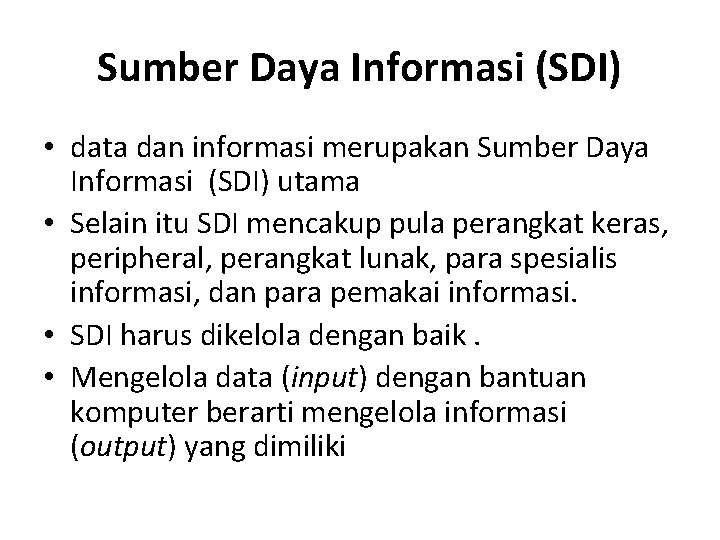 Sumber Daya Informasi (SDI)

• data dan informasi merupakan Sumber Daya Informasi (SDI) utama
• Selain itu SDI mencakup pula perangkat keras, peripheral, perangkat lunak, para spesialis informasi, dan para pemakai informasi.
• SDI harus dikelola dengan baik .
• Mengelola data (input) dengan bantuan komputer berarti mengelola informasi (output) yang dimiliki